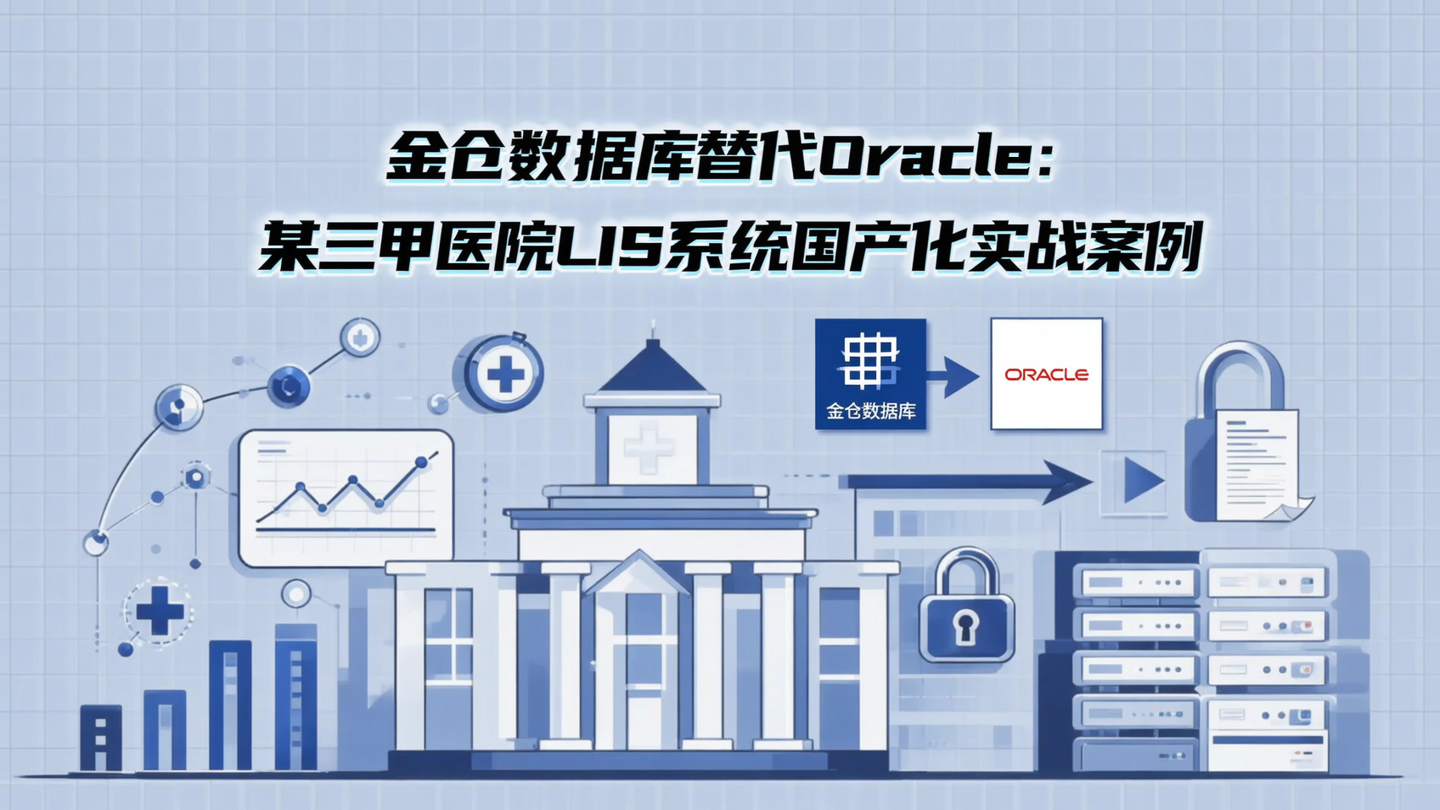 金仓数据库替代Oracle：
某三甲医院LIS系统国产化实战案例

金仓数据库

ORACLE